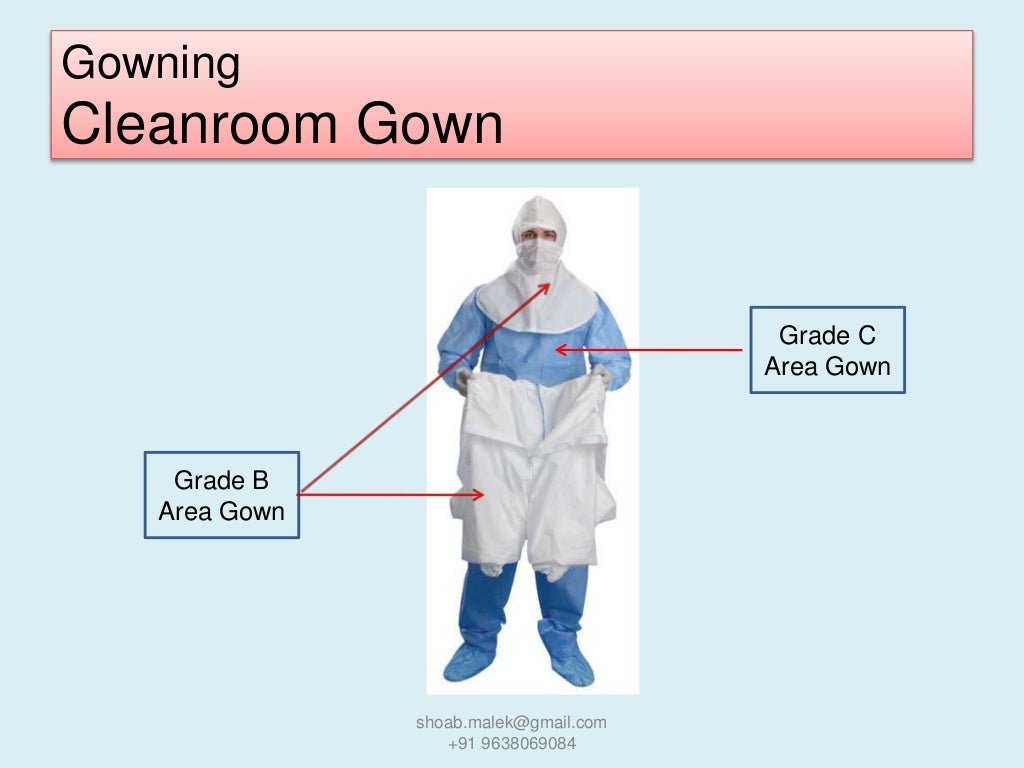 Gowning
Cleanroom Gown

Grade C
Area Gown

Grade B
Area Gown

shoab.malek@gmail.com
+91 9638069084